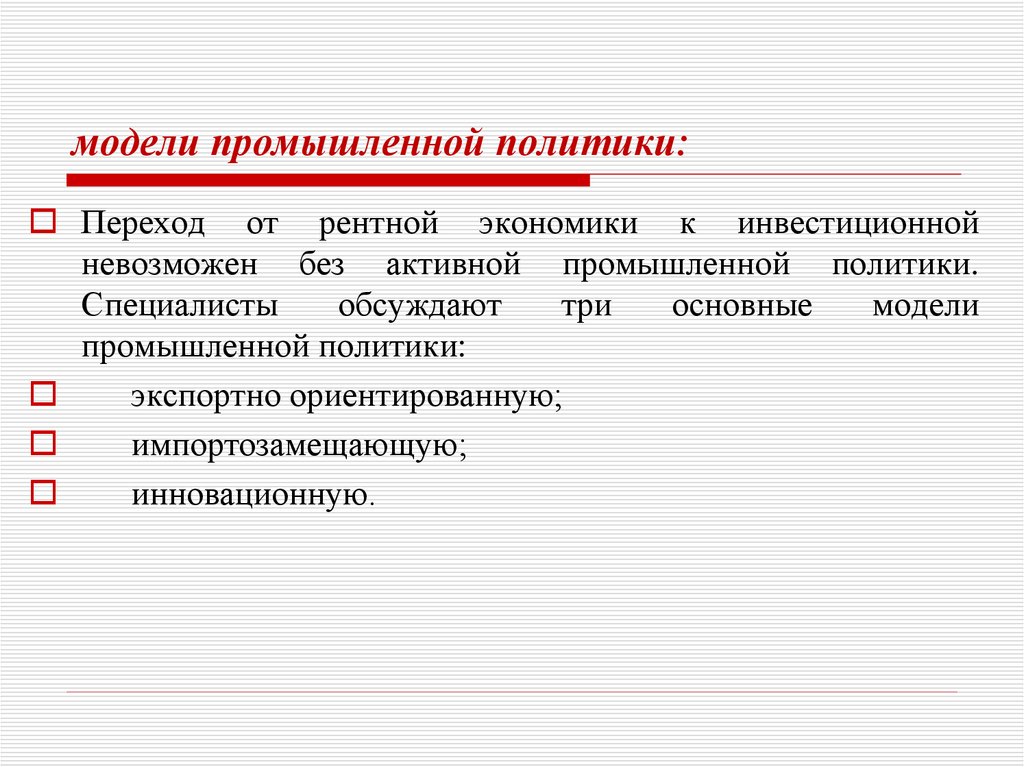 модели промышленной политики:

Переход от рентной экономики к инвестиционной невозможен без активной промышленной политики. Специалисты обсуждают три основные модели промышленной политики:

экспортно ориентированную;

импортозамещающую;

инновационную.